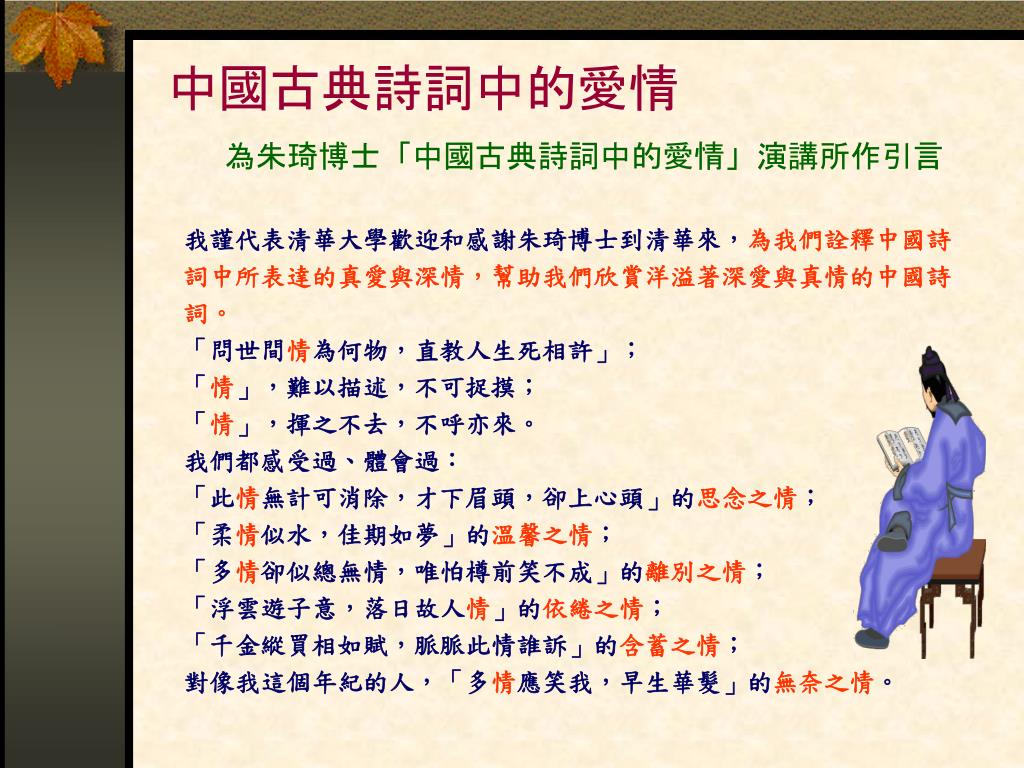 中國古典詩詞中的愛情

為朱琦博士「中國古典詩詞中的愛情」演講所作引言

我謹代表清華大學歡迎和感謝朱琦博士到清華來，為我們詮釋中國詩詞中所表達的真愛與深情，幫助我們欣賞洋溢著深愛與真情的中國詩詞。

「問世間情為何物，直教人生死相許」；
「情」，難以描述，不可捉摸；
「情」，揮之不去，不呼亦來。
我們都感受過、體會過：
「此情無計可消除，才下眉頭，卻上心頭」的思念之情；
「柔情似水，佳期如夢」的溫馨之情；
「多情卻似總無情，唯怕樽前笑不成」的離別之情；
「浮雲遊子意，落日故人情」的依戀之情；
「千金縱買相如賦，脈脈此情誰訴」的含蓄之情；
對像我這個年紀的人，「多情應笑我，早生華髮」的無奈之情。